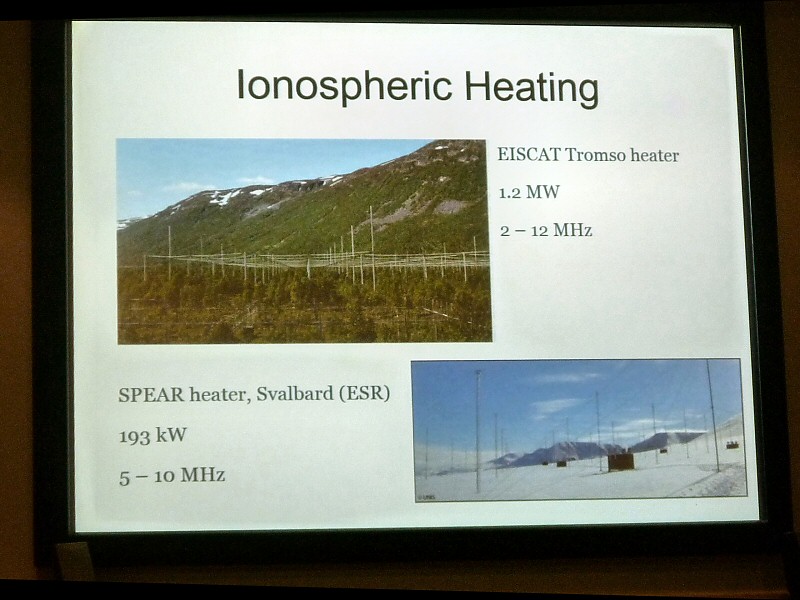 Ionospheric Heating

EISCAT Tromso heater

1.2 MW

2 – 12 MHz

SPEAR heater, Svalbard (ESR)

193 kW

5 – 10 MHz